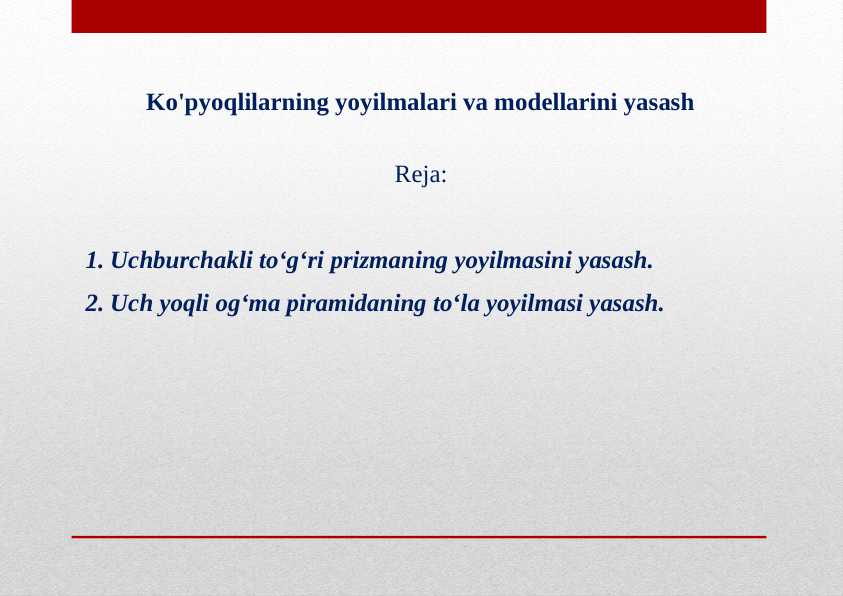 Ko'pyoqlilarning yoyilmalari va modellarini yasash

Reja:

1. Uchburchakli to‘g‘ri prizmaning yoyilmasini yasash.

2. Uch yoqli og‘ma piramidaning to‘la yoyilmasi yasash.